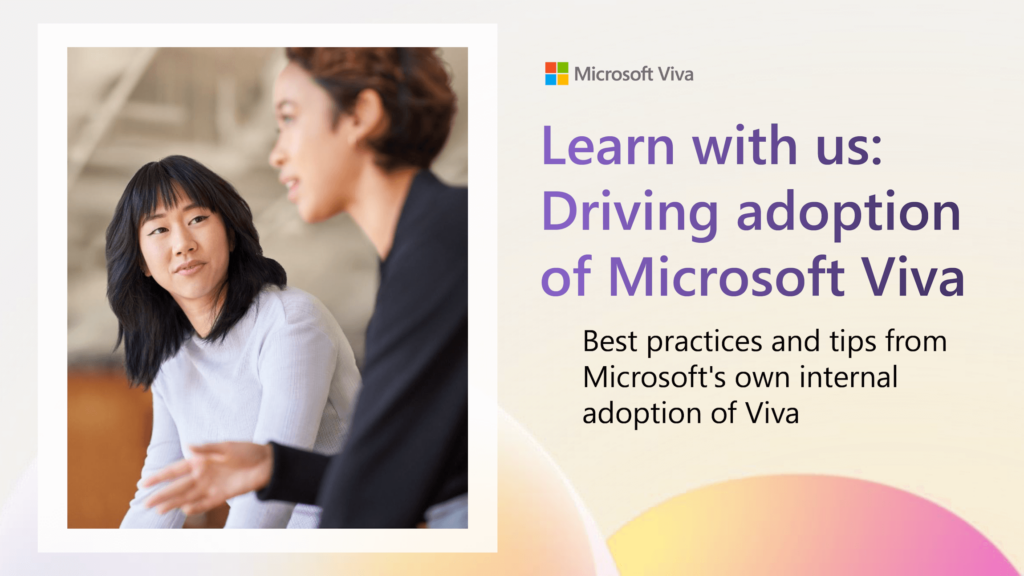 Microsoft Viva

Learn with us: Driving adoption of Microsoft Viva

Best practices and tips from Microsoft's own internal adoption of Viva